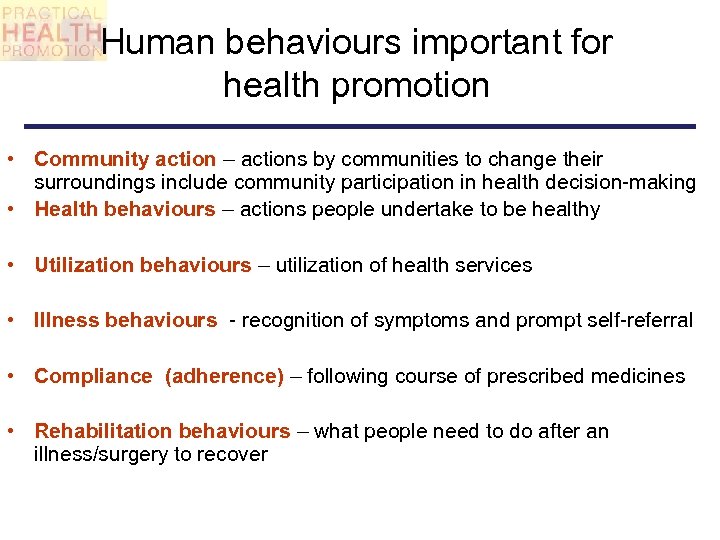 PRACTICAL HEALTH PROMOTION

Human behaviours important for health promotion

• Community action – actions by communities to change their surroundings include community participation in health decision-making
• Health behaviours – actions people undertake to be healthy

• Utilization behaviours – utilization of health services

• Illness behaviours - recognition of symptoms and prompt self-referral

• Compliance (adherence) – following course of prescribed medicines

• Rehabilitation behaviours – what people need to do after an illness/surgery to recover